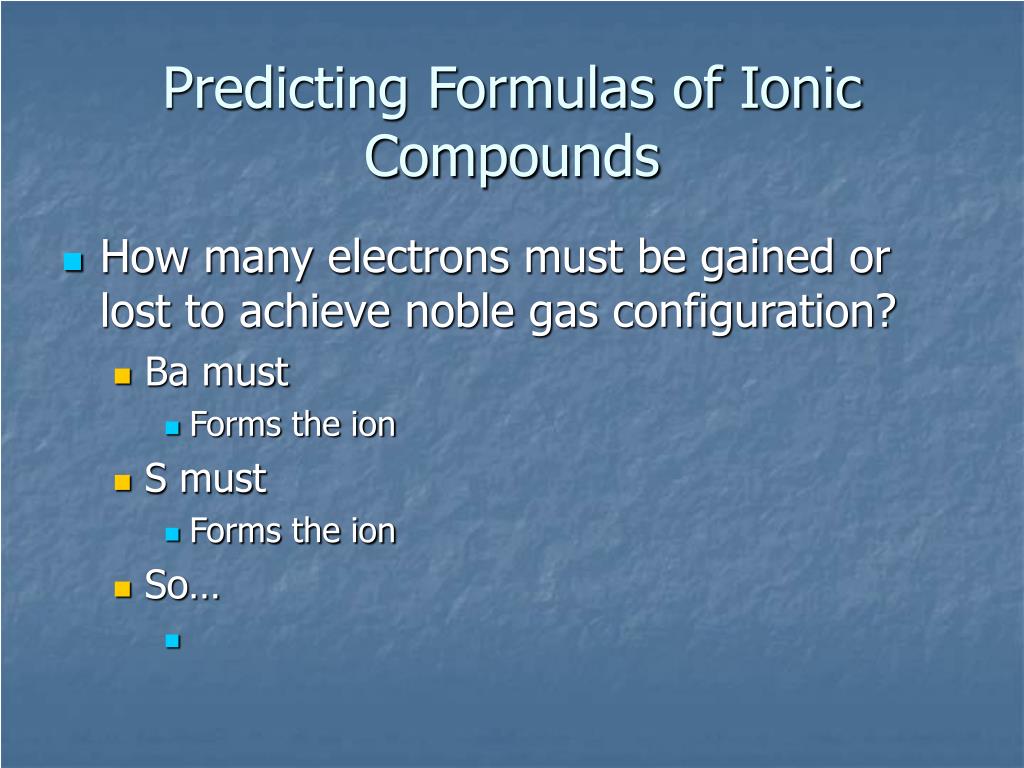 Predicting Formulas of Ionic Compounds

How many electrons must be gained or lost to achieve noble gas configuration?

Ba must

Forms the ion

S must

Forms the ion

So…